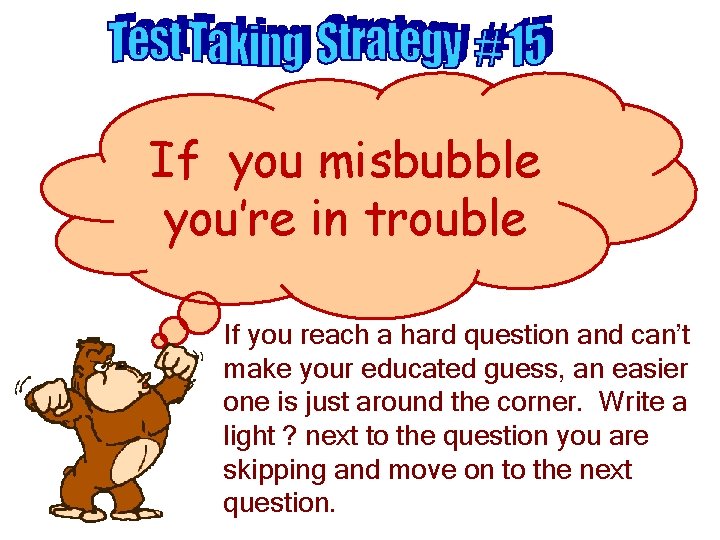 Test Taking Strategy #15

If you misbubble you're in trouble

If you reach a hard question and can't make your educated guess, an easier one is just around the corner. Write a light ? next to the question you are skipping and move on to the next question.